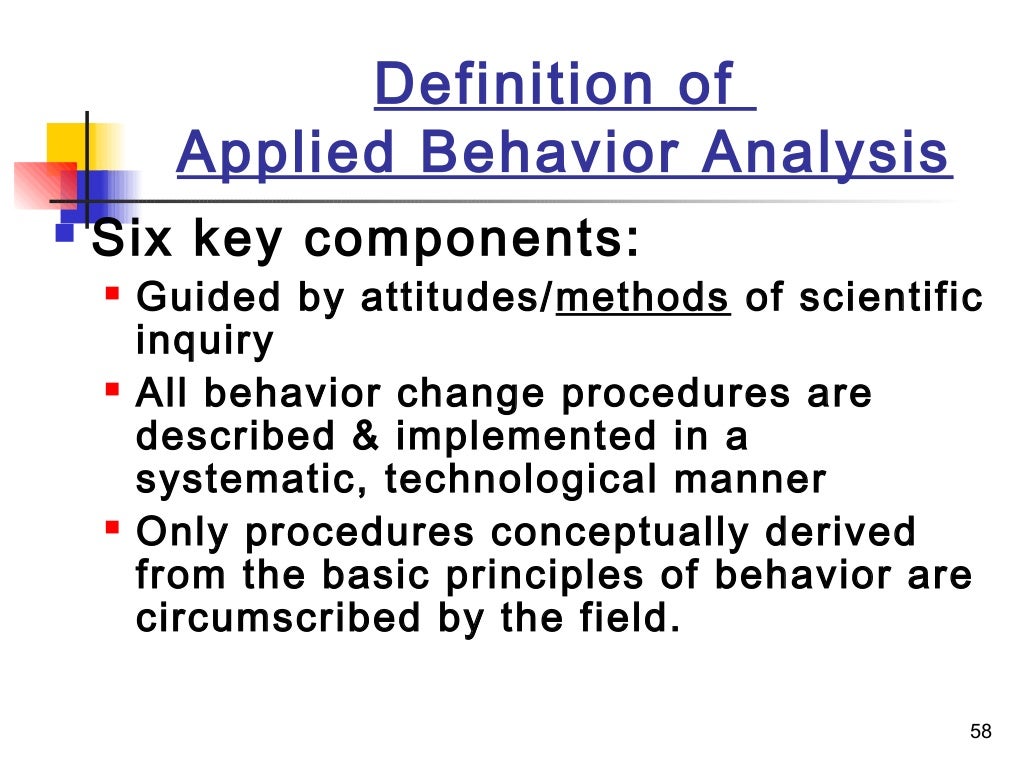 Definition of Applied Behavior Analysis

Six key components:

Guided by attitudes/methods of scientific inquiry

All behavior change procedures are described & implemented in a systematic, technological manner

Only procedures conceptually derived from the basic principles of behavior are circumscribed by the field.

58